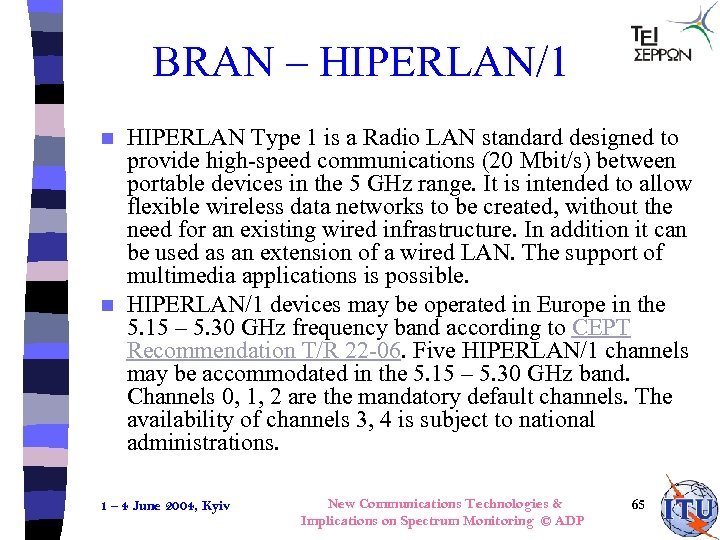 TEI ΣΕΡΡΩΝ

BRAN – HIPERLAN/1

HIPERLAN Type 1 is a Radio LAN standard designed to provide high-speed communications (20 Mbit/s) between portable devices in the 5 GHz range. It is intended to allow flexible wireless data networks to be created, without the need for an existing wired infrastructure. In addition it can be used as an extension of a wired LAN. The support of multimedia applications is possible.

HIPERLAN/1 devices may be operated in Europe in the 5.15 – 5.30 GHz frequency band according to CEPT Recommendation T/R 22-06. Five HIPERLAN/1 channels may be accommodated in the 5.15 – 5.30 GHz band. Channels 0, 1, 2 are the mandatory default channels. The availability of channels 3, 4 is subject to national administrations.

1 – 4 June 2004, Kyiv

New Communications Technologies & Implications on Spectrum Monitoring © ADP

65

ITU